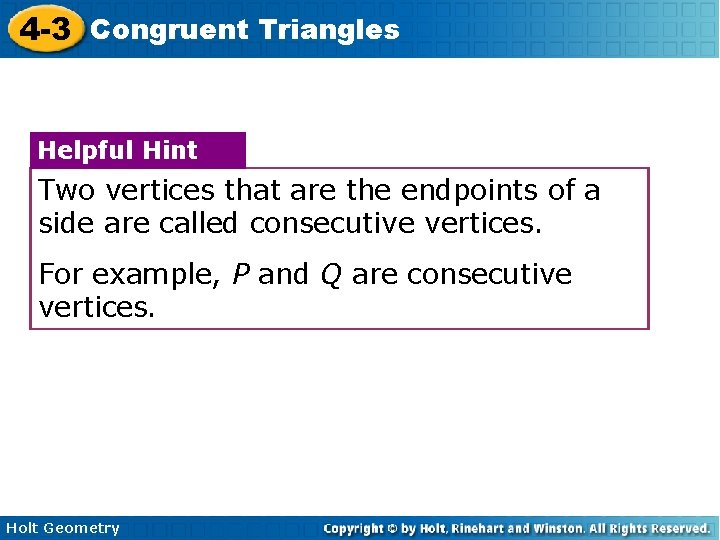 4-3 Congruent Triangles

Helpful Hint

Two vertices that are the endpoints of a side are called consecutive vertices.

For example, $P$ and $Q$ are consecutive vertices.

Holt Geometry

Copyright © by Holt, Rinehart and Winston. All Rights Reserved.